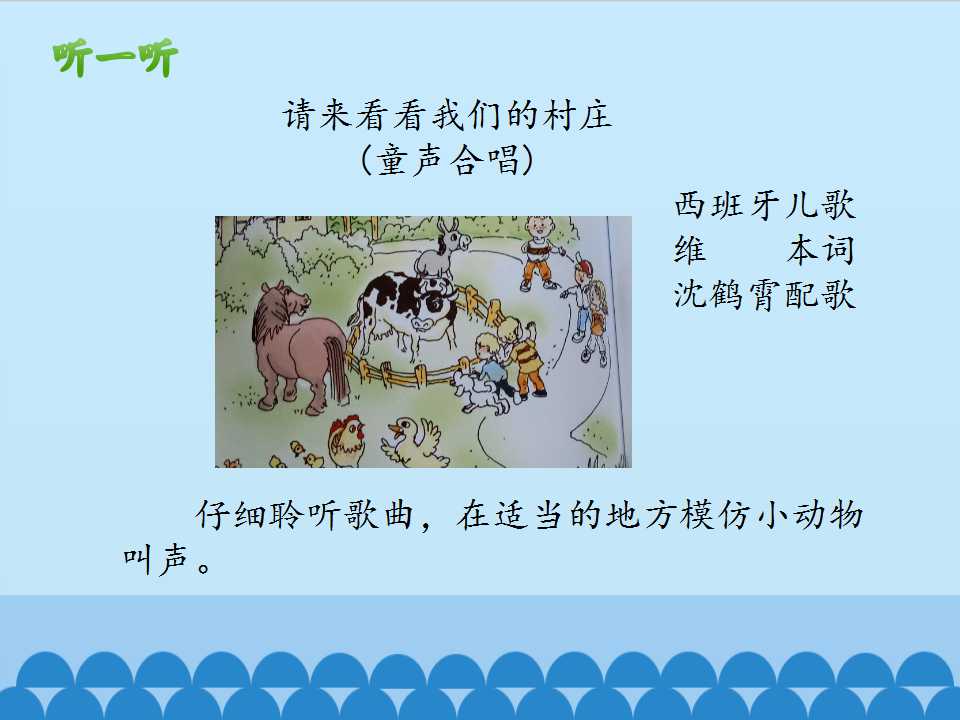 听一听

请来看看我们的村庄
（童声合唱）

西班牙儿歌
维 本词
沈鹤霄配歌

仔细聆听歌曲，在适当的地方模仿小动物叫声。